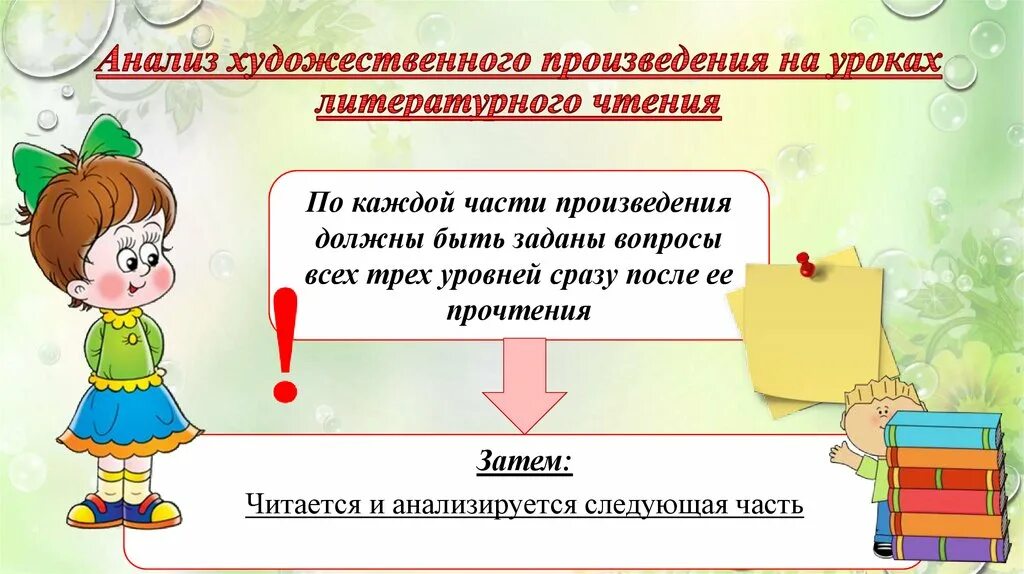 Анализ художественного произведения на уроках литературного чтения

По каждой части произведения должны быть заданы вопросы всех трех уровней сразу после ее прочтения

!

Затем:

Читается и анализируется следующая часть